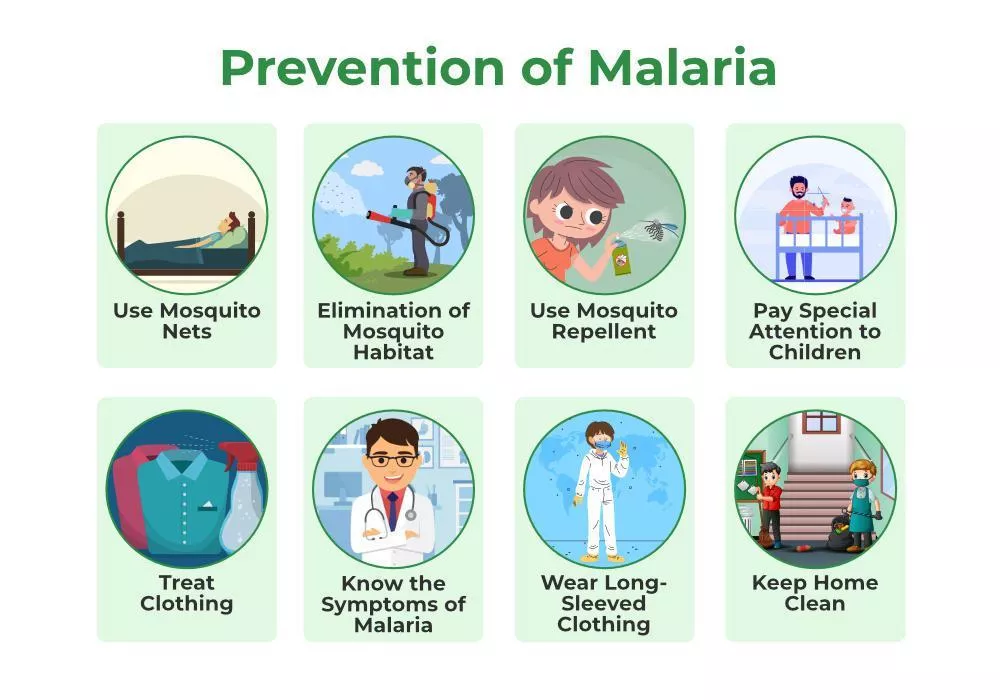 Prevention of Malaria

Use Mosquito Nets

Elimination of Mosquito Habitat

Use Mosquito Repellent

Pay Special Attention to Children

Treat Clothing

Know the Symptoms of Malaria

Wear Long-Sleeved Clothing

Keep Home Clean